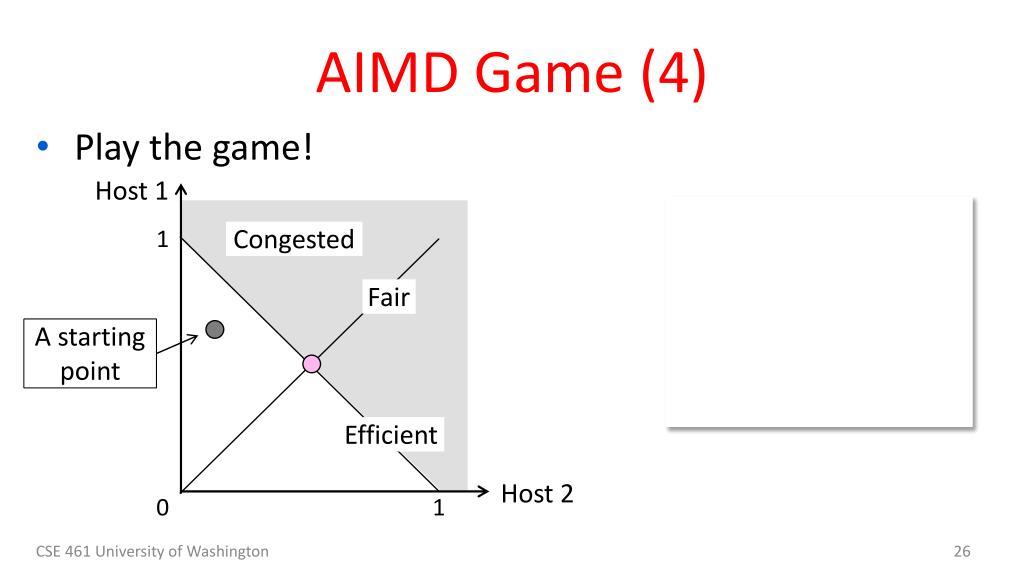 AIMD Game (4)

• Play the game!

Host 1

1

Congested

Fair

A starting point

Efficient

0

1

Host 2

CSE 461 University of Washington

26